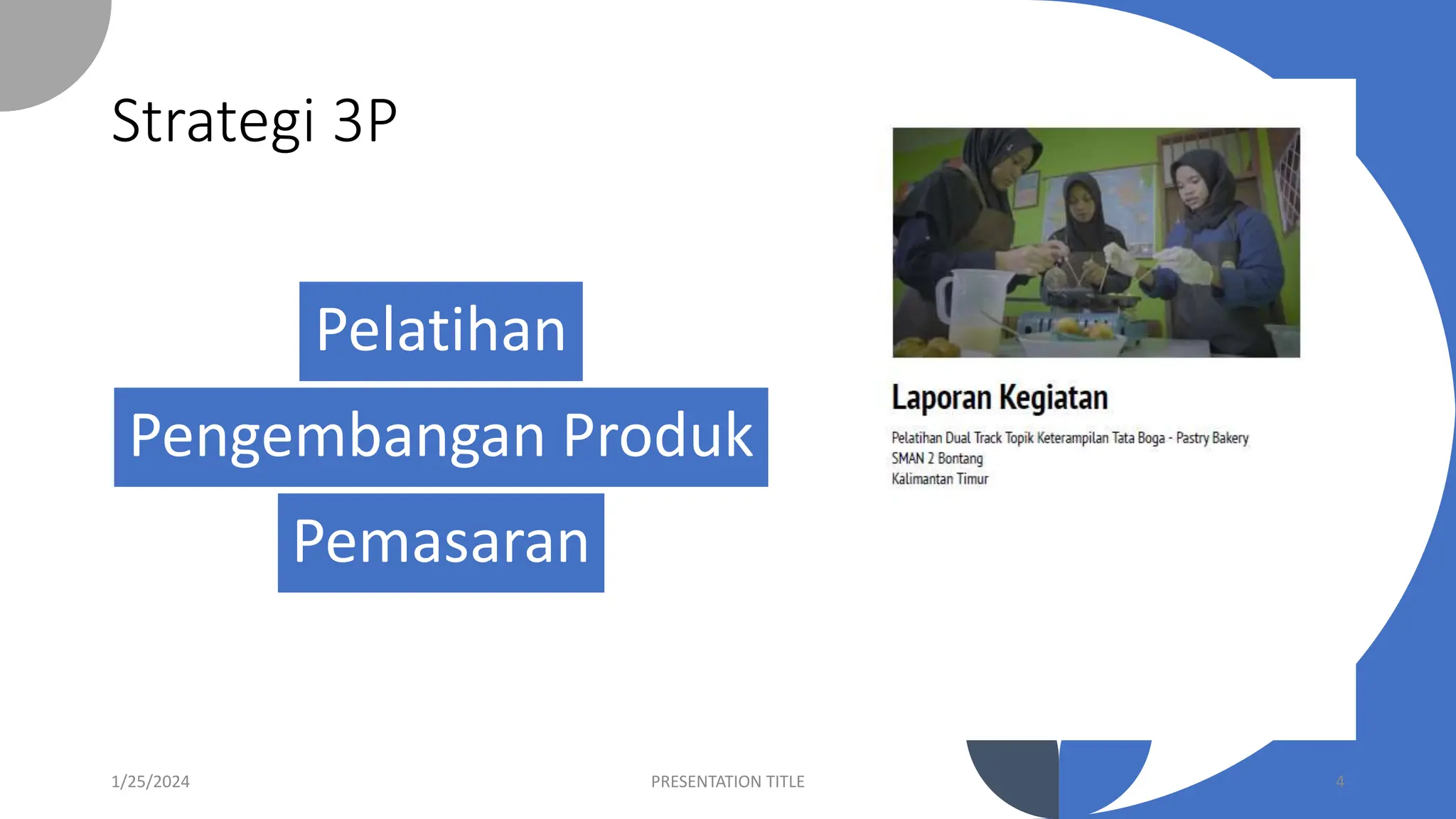 Strategi 3P

Pelatihan

Pengembangan Produk

Pemasaran

Laporan Kegiatan

Pelatihan Dual Track Topik Keterampilan Tata Boga - Pastry Bakery
SMAN 2 Bontang
Kalimantan Timur

1/25/2024

PRESENTATION TITLE

4